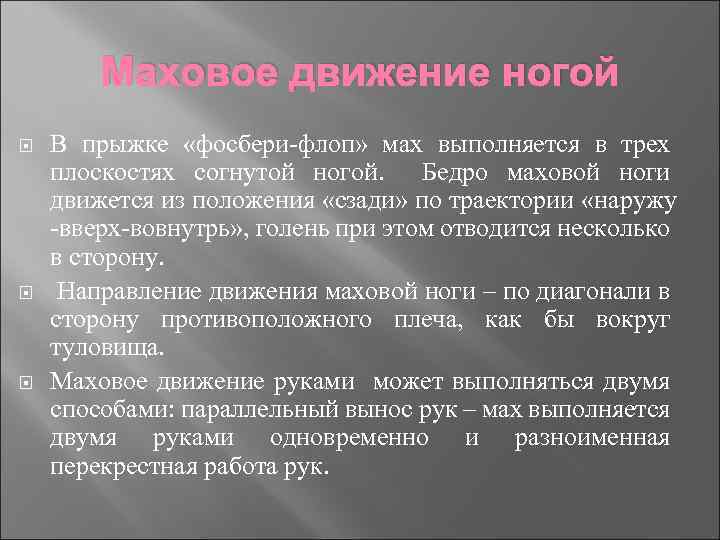 Маховое движение ногой

В прыжке «фосбери-флоп» мах выполняется в трех плоскостях согнутой ногой. Бедро маховой ноги движется из положения «сзади» по траектории «наружу -вверх-вовнутрь», голень при этом отводится несколько в сторону.

Направление движения маховой ноги – по диагонали в сторону противоположного плеча, как бы вокруг туловища.

Маховое движение руками может выполняться двумя способами: параллельный вынос рук – мах выполняется двумя руками одновременно и разноименная перекрестная работа рук.